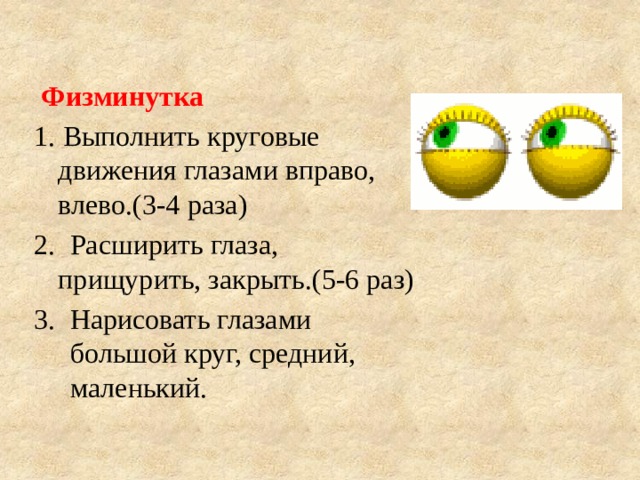 Физминутка

1. Выполнить круговые движения глазами вправо, влево.(3-4 раза)

2. Расширить глаза, прищурить, закрыть.(5-6 раз)

3. Нарисовать глазами большой круг, средний, маленький.